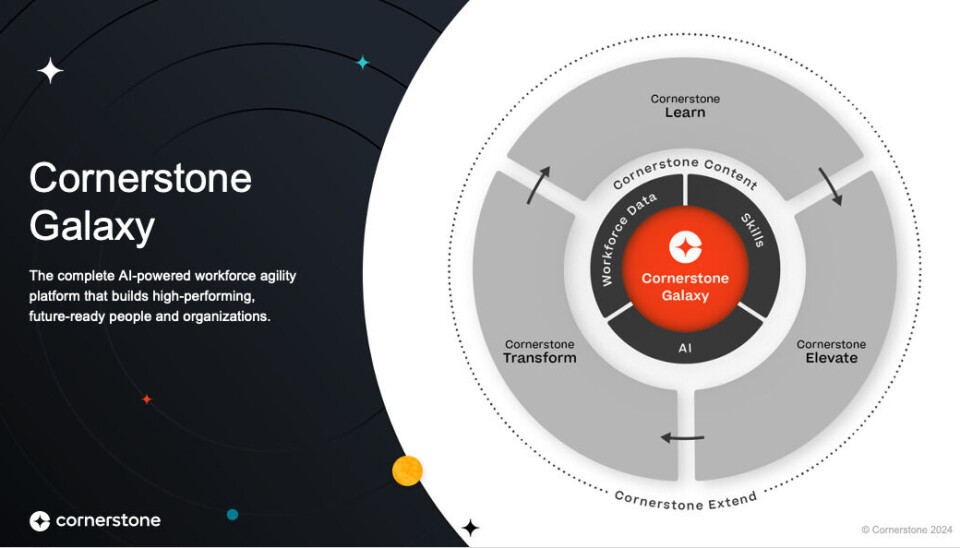 Cornerstone Galaxy

The complete AI-powered workforce agility platform that builds high-performing, future-ready people and organizations.

cornerstone

Cornerstone
Learn

Cornerstone Content

Workforce Data

Skills

Cornerstone Galaxy

AI

Cornerstone
Transform

Cornerstone
Elevate

Cornerstone Extend

© Cornerstone 2024